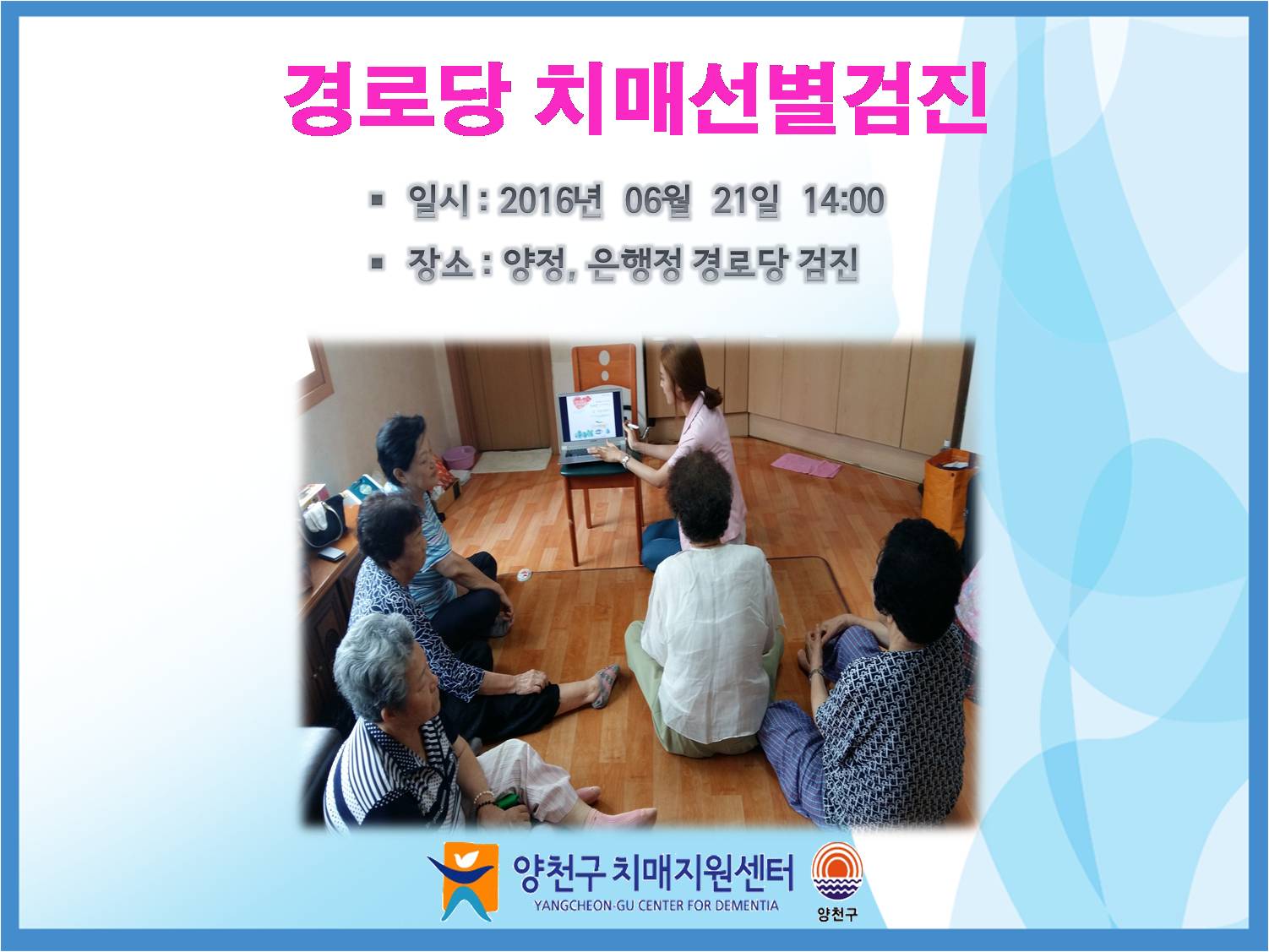 경로당 치매선별검진

▪ 일시 : 2016년 06월 21일 14:00

▪ 장소 : 양정, 은행정 경로당 검진

양천구 치매지원센터
YANGCHEON-GU CENTER FOR DEMENTIA

양천구